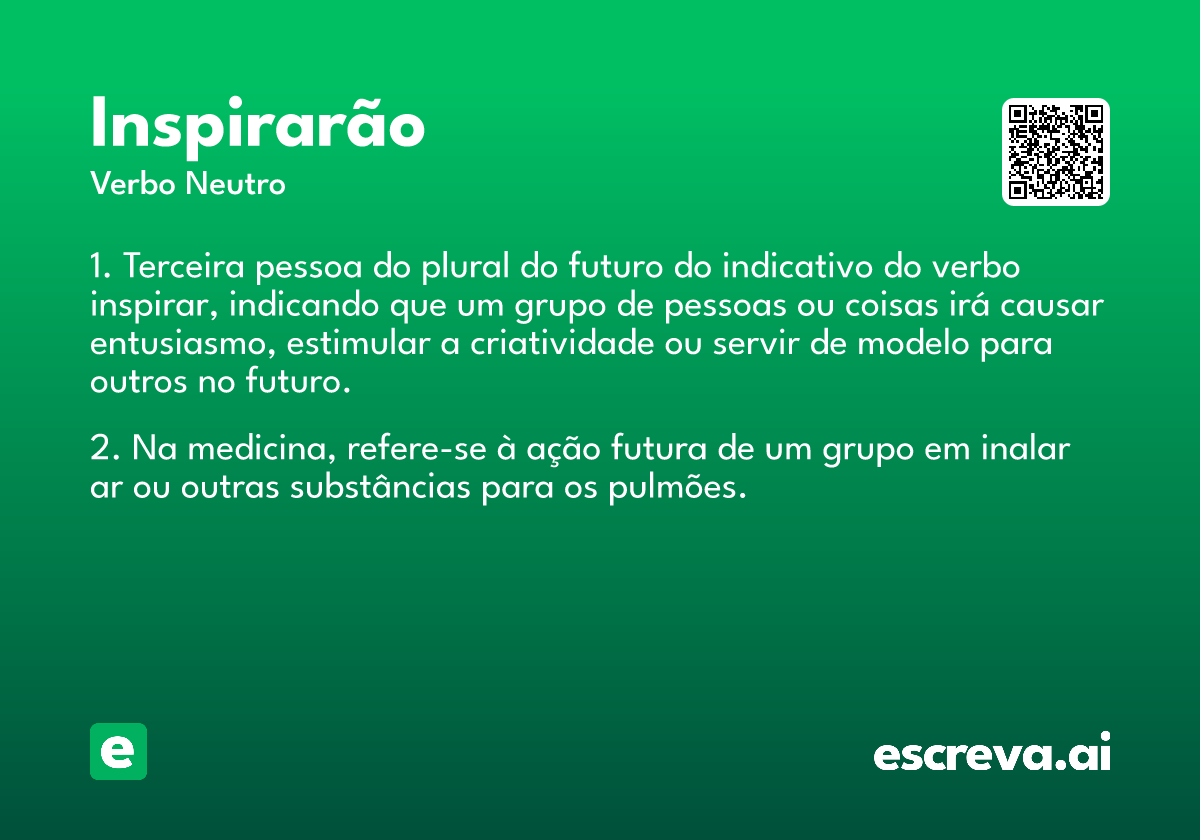 Inspirarão
Verbo Neutro

1. Terceira pessoa do plural do futuro do indicativo do verbo inspirar, indicando que um grupo de pessoas ou coisas irá causar entusiasmo, estimular a criatividade ou servir de modelo para outros no futuro.

2. Na medicina, refere-se à ação futura de um grupo em inalar ar ou outras substâncias para os pulmões.

e

escreva.ai